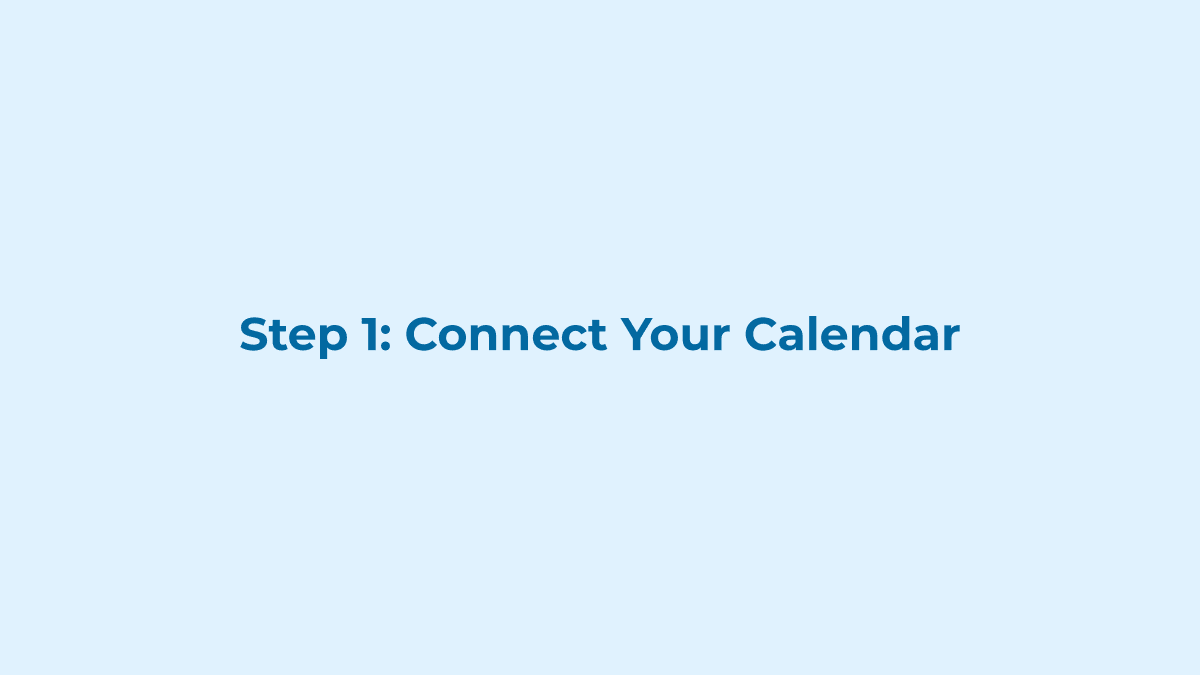 Step 1: Connect Your Calendar